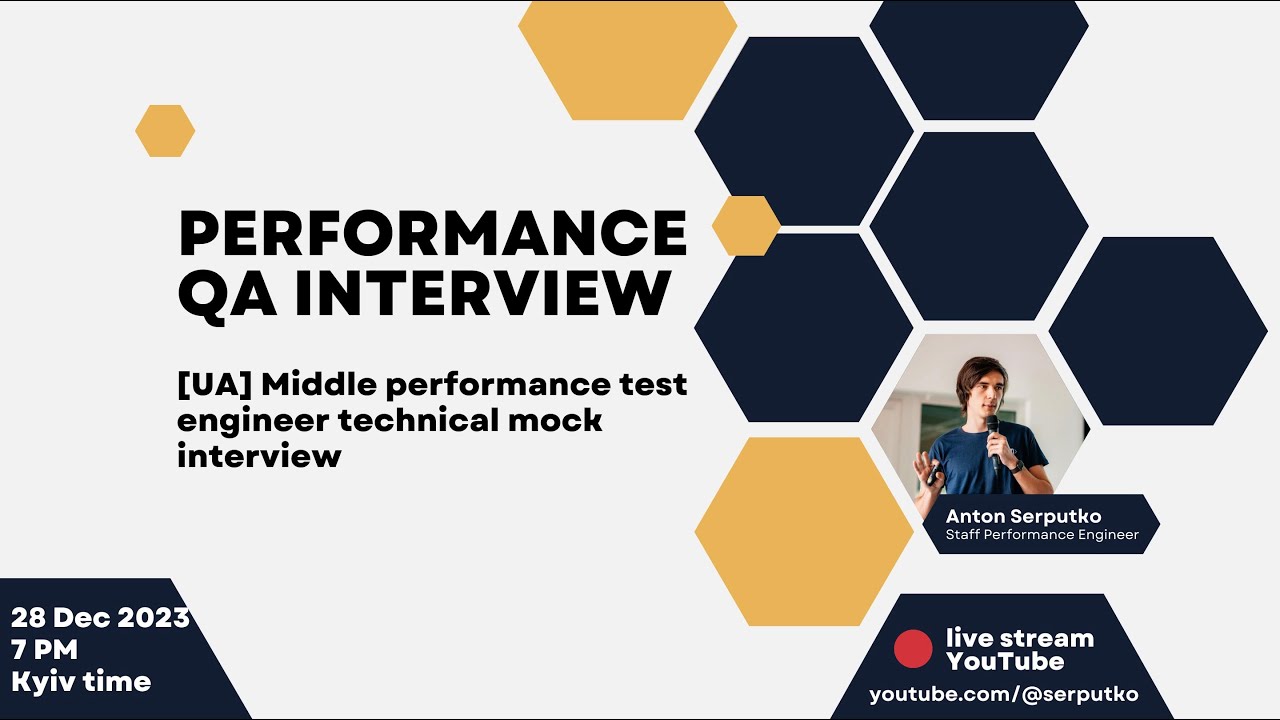 PERFORMANCE QA INTERVIEW

[UA] Middle performance test engineer technical mock interview

Anton Serputko
Staff Performance Engineer

28 Dec 2023
7 PM
Kyiv time

live stream
YouTube

youtube.com/@serputko